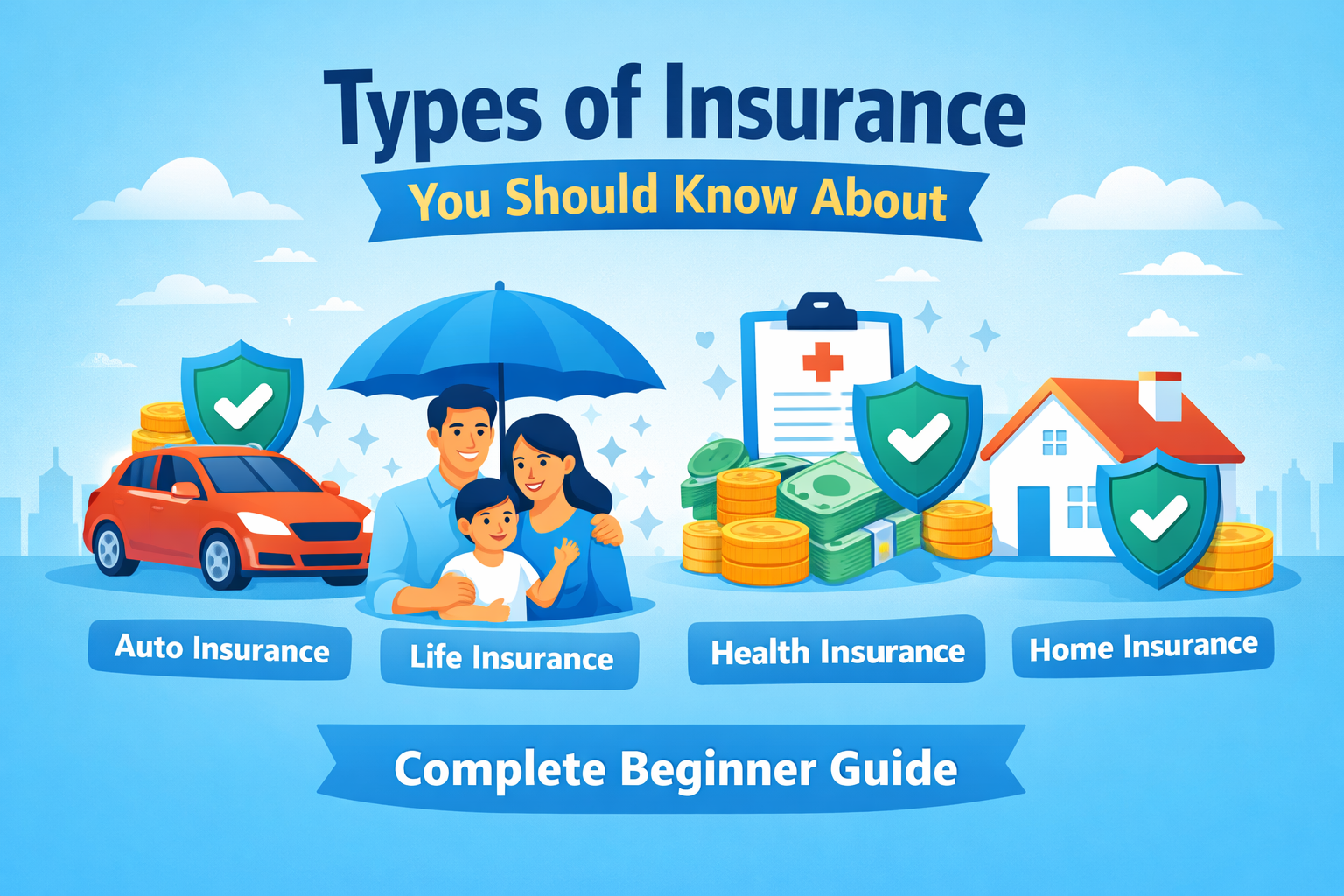 Types of Insurance
You Should Know About

Auto Insurance
Life Insurance
Health Insurance
Home Insurance

Complete Beginner Guide